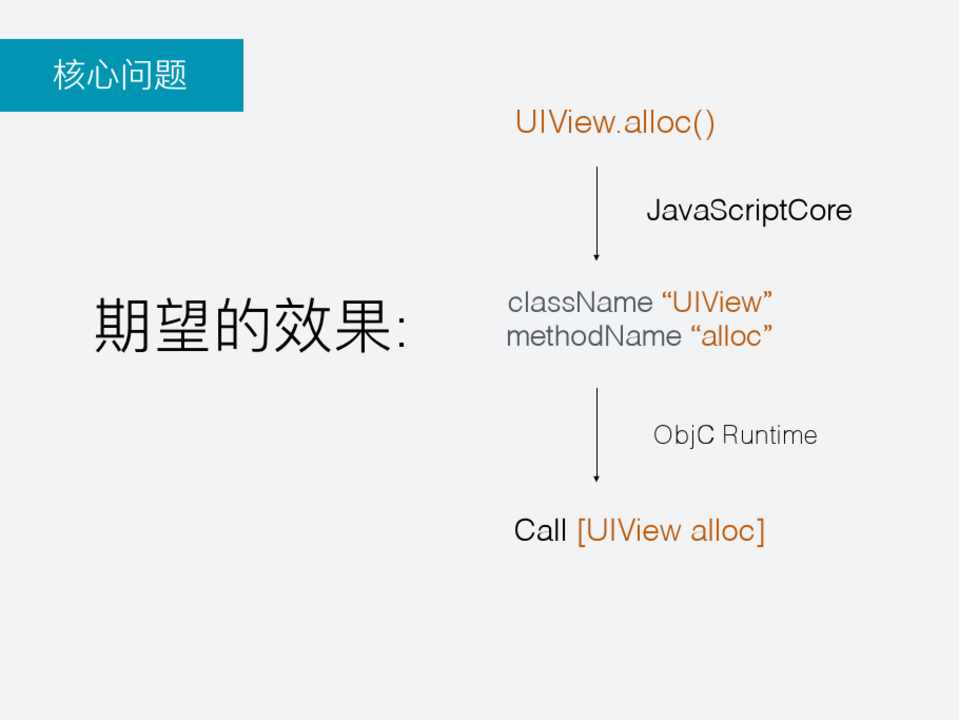 核心问题

期望的效果:

UIView.alloc()

JavaScriptCore

className “UIView”
methodName “alloc”

ObjC Runtime

Call [UIView alloc]